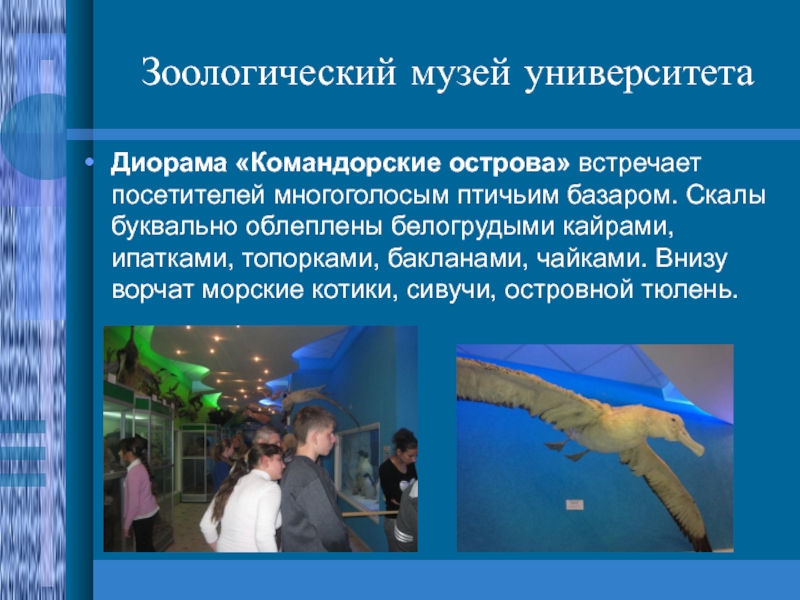 Зоологический музей университета

• Диорама «Командорские острова» встречает посетителей многоголосым птичьим базаром. Скалы буквально облеплены белогрудыми кайрами, ипатками, топорками, бакланами, чайками. Внизу ворчат морские котики, сивучи, островной тюлень.